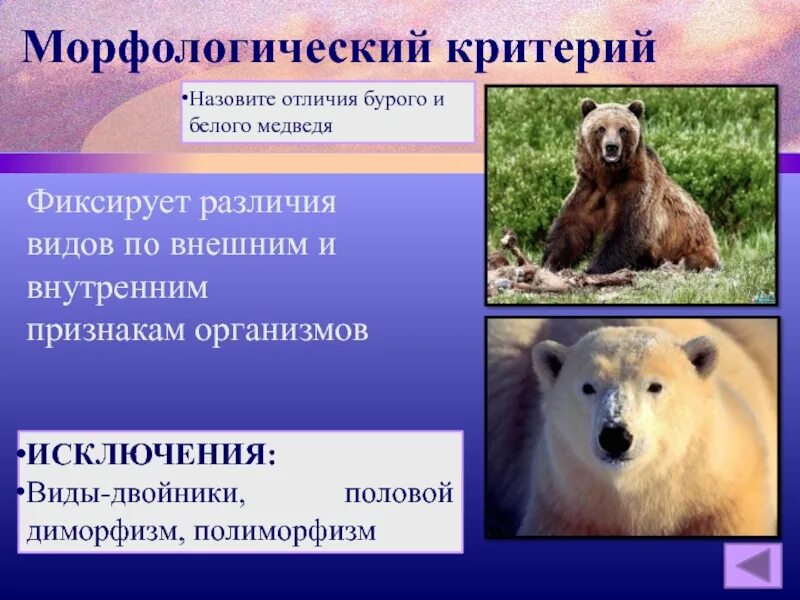 Морфологический критерий

•Назовите отличия бурого и белого медведя

Фиксирует различия видов по внешним и внутренним признакам организмов

•ИСКЛЮЧЕНИЯ:
•Виды-двойники, половой диморфизм, полиморфизм